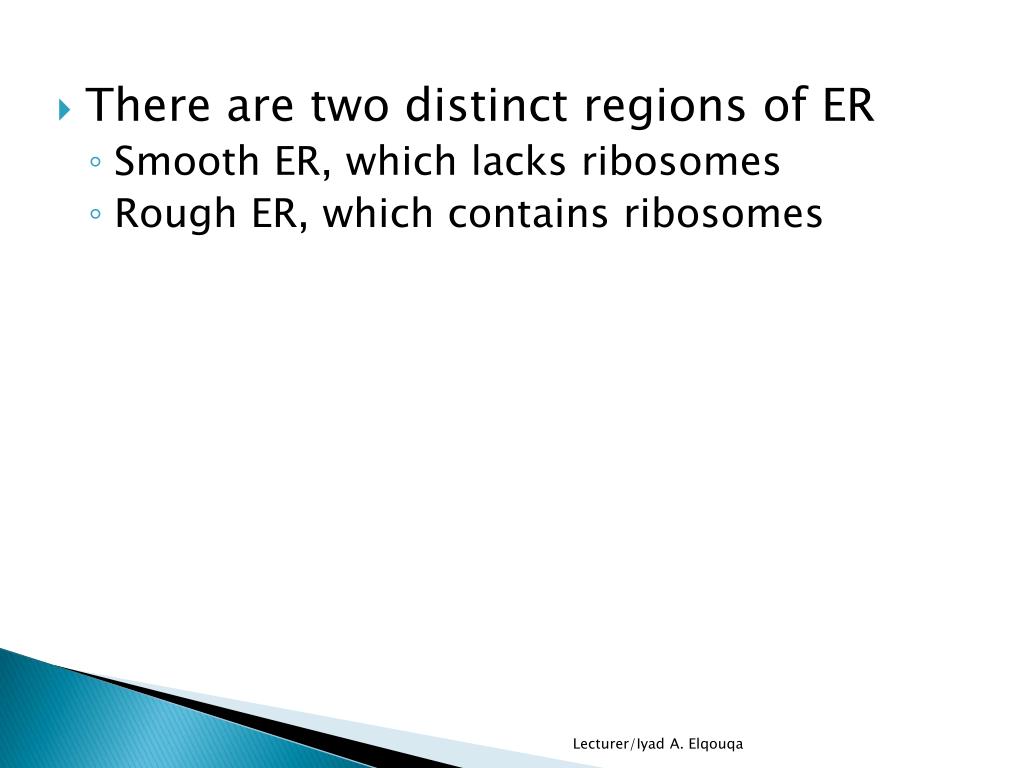 There are two distinct regions of ER
Smooth ER, which lacks ribosomes
Rough ER, which contains ribosomes

Lecturer/Iyad A. Elqouqa